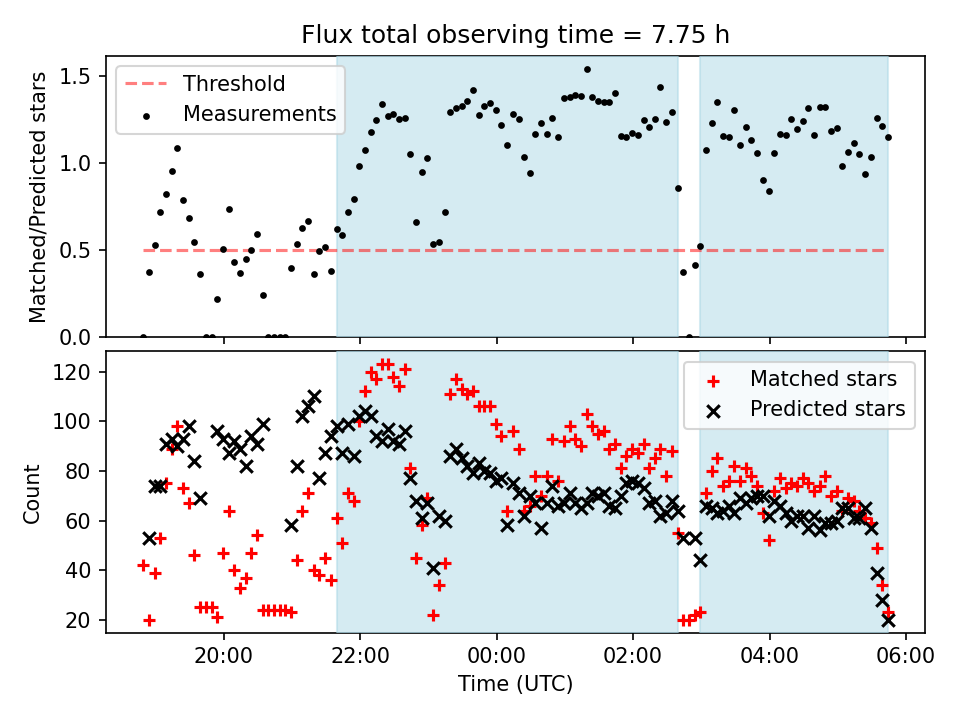 Flux total observing time = 7.75 h

Threshold
Measurements

Matched/Predicted stars

1.5
1.0
0.5
0.0

Matched stars
Predicted stars

Count

120
100
80
60
40
20

20:00
22:00
00:00
02:00
04:00
06:00

Time (UTC)